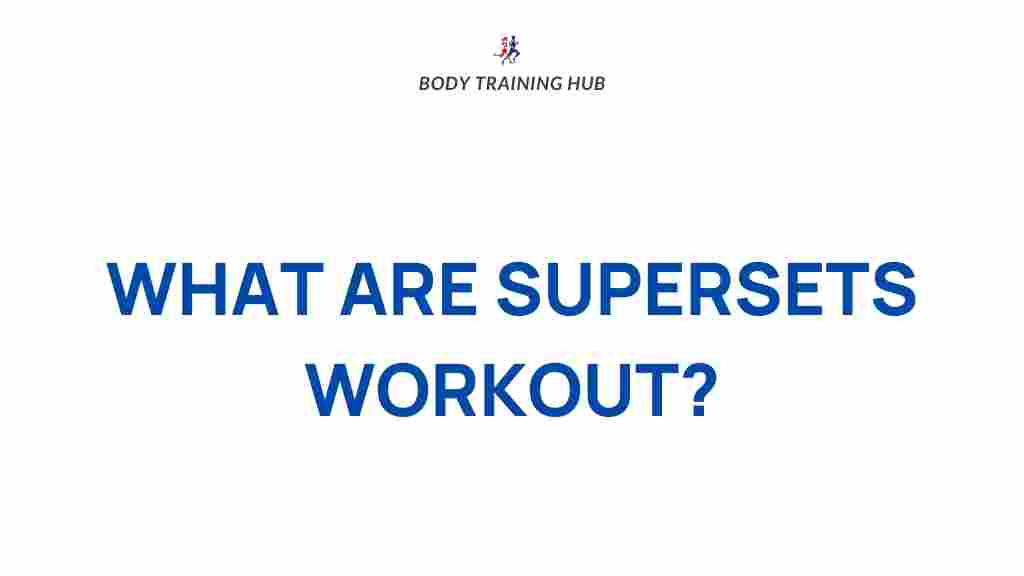 BODY TRAINING HUB

WHAT ARE SUPERSETS WORKOUT?